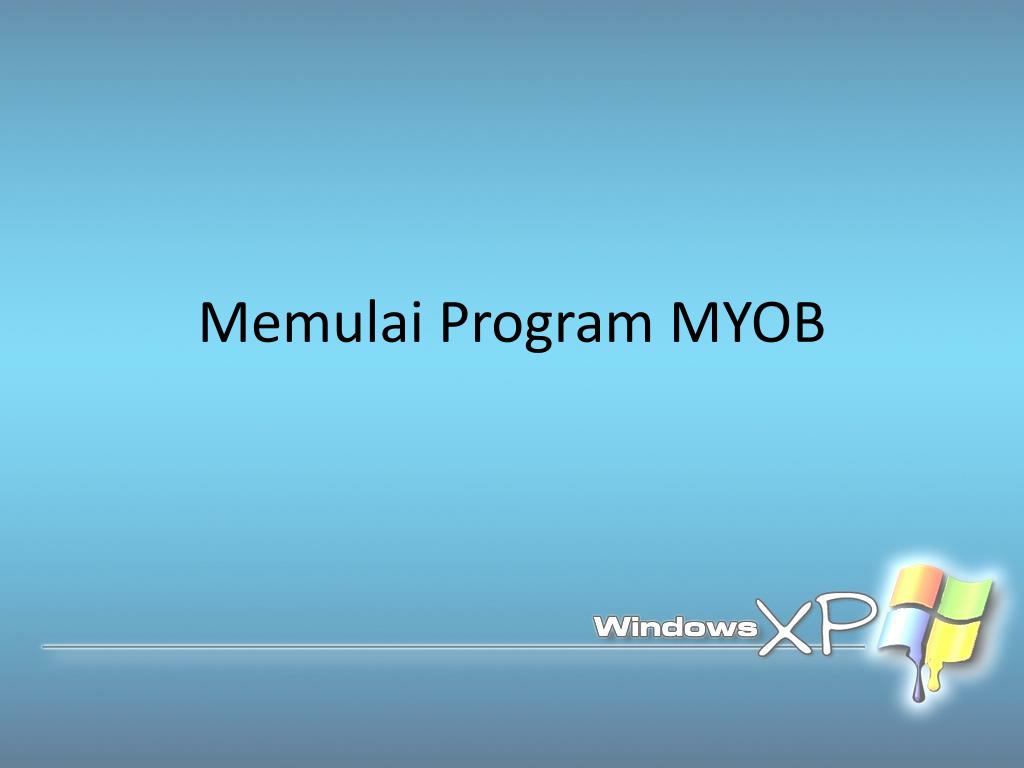 Memulai Program MYOB

Windows XP